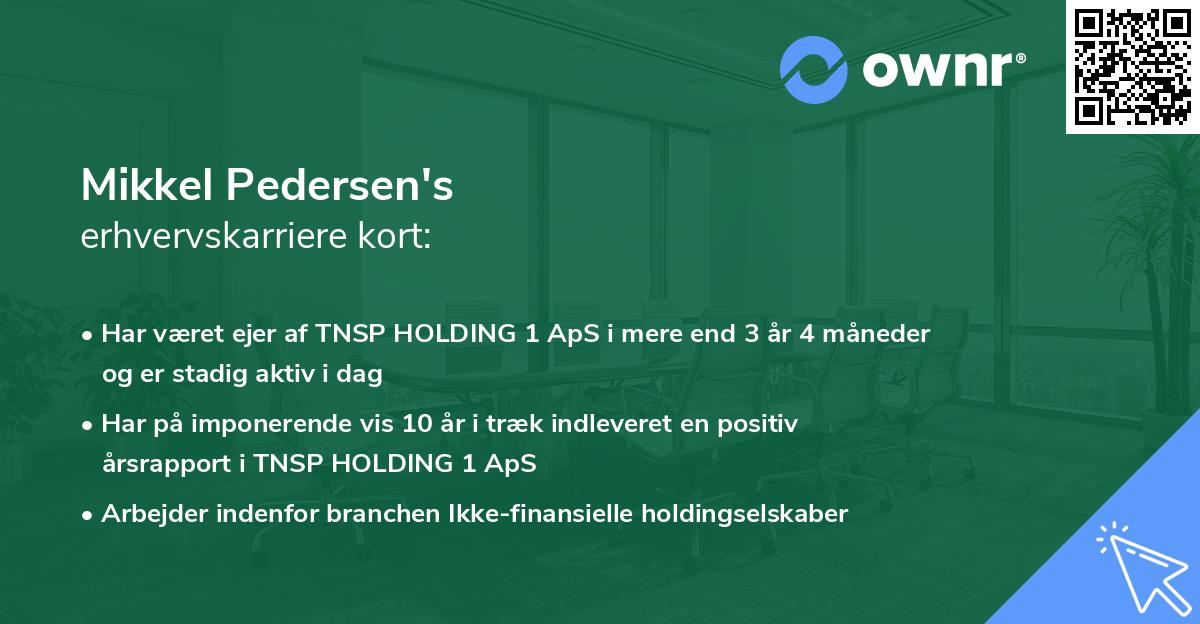 ownr®

Mikkel Pedersen's
erhvervskarriere kort:

• Har været ejer af TNSP HOLDING 1 ApS i mere end 3 år 4 måneder og er stadig aktiv i dag
• Har på imponerende vis 10 år i træk indleveret en positiv årsrapport i TNSP HOLDING 1 ApS
• Arbejder indenfor branchen Ikke-finansielle holdingselskaber